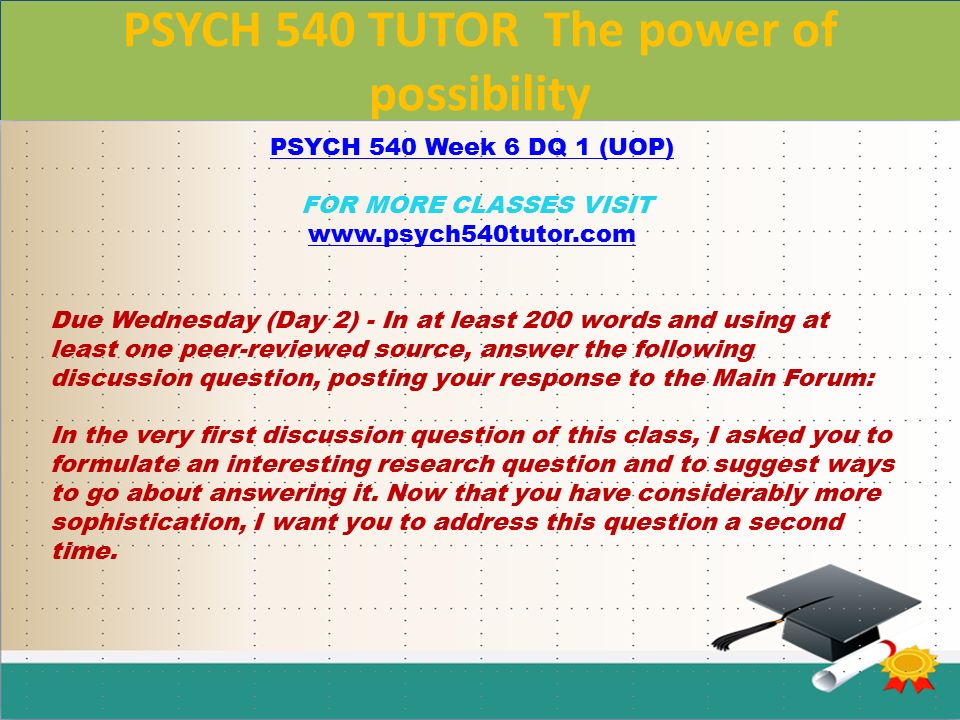 PSYCH 540 TUTOR The power of possibility

PSYCH 540 Week 6 DQ 1 (UOP)

FOR MORE CLASSES VISIT
www.psych540tutor.com

Due Wednesday (Day 2) - In at least 200 words and using at least one peer-reviewed source, answer the following discussion question, posting your response to the Main Forum:

In the very first discussion question of this class, I asked you to formulate an interesting research question and to suggest ways to go about answering it. Now that you have considerably more sophistication, I want you to address this question a second time.